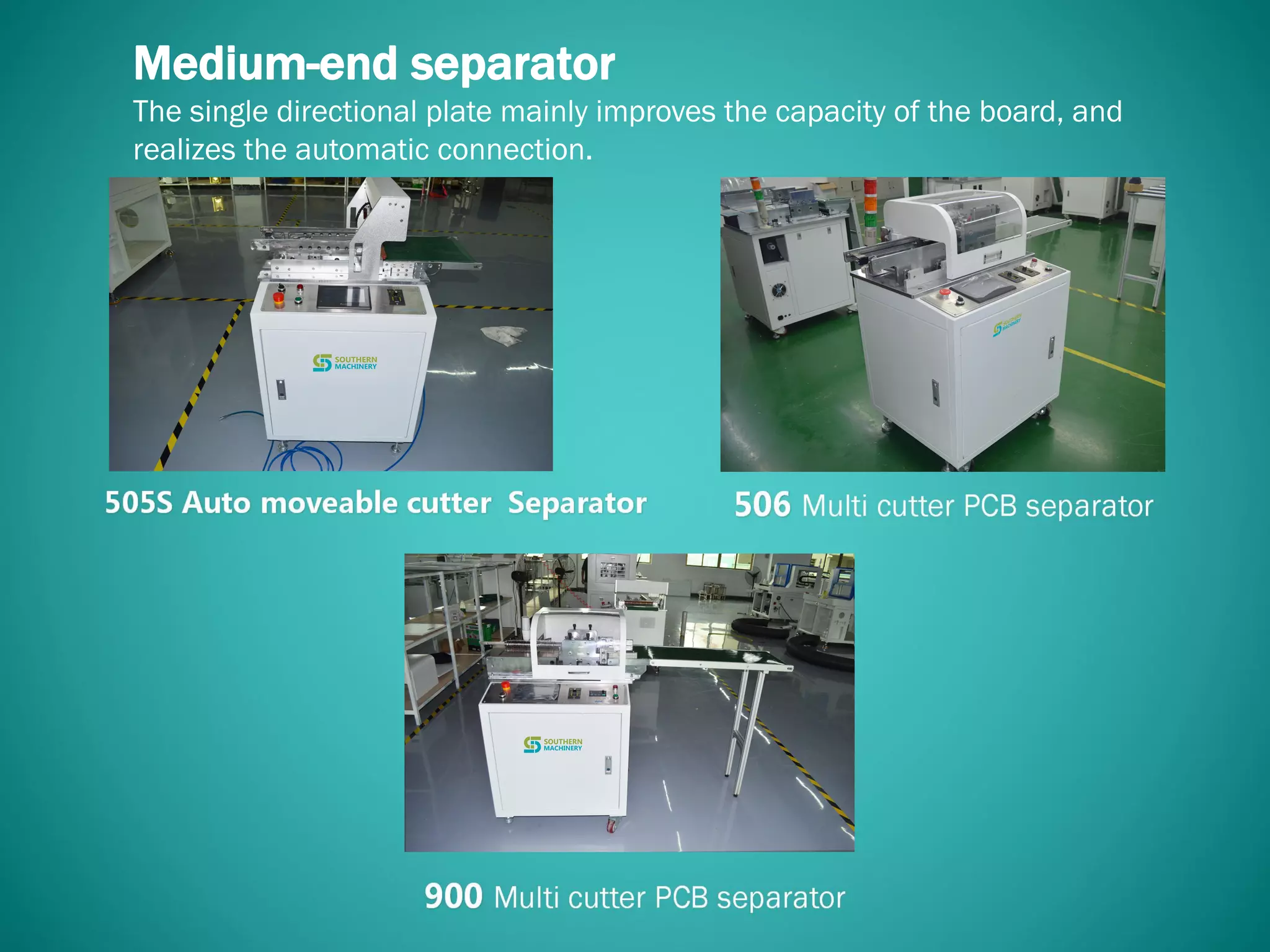 Medium-end separator

The single directional plate mainly improves the capacity of the board, and realizes the automatic connection.

SOUTHERN MACHINERY

505S Auto moveable cutter  Separator

SOUTHERN MACHINERY

506 Multi cutter PCB separator

SOUTHERN MACHINERY

900 Multi cutter PCB separator